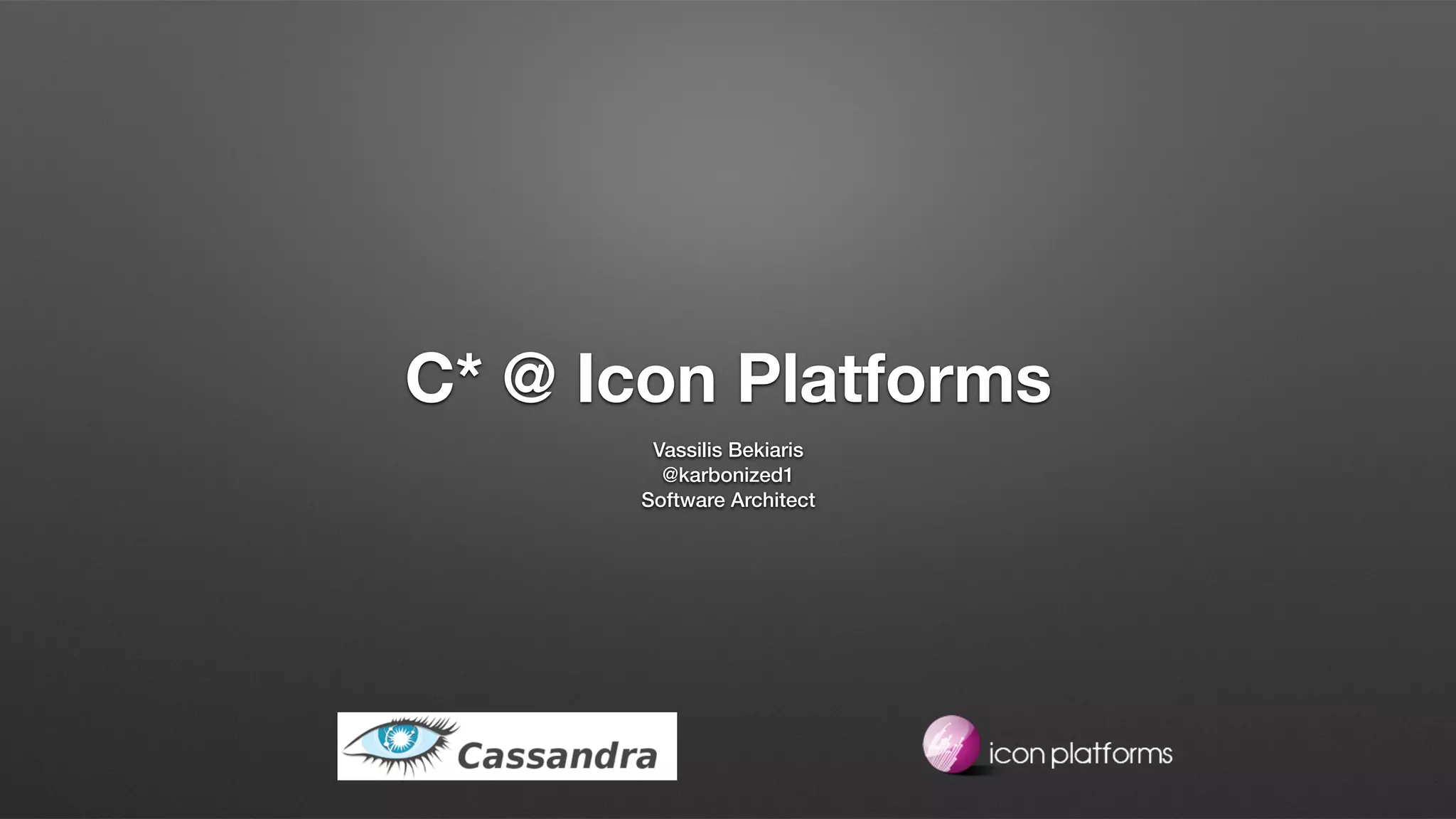 C* @ Icon Platforms

Vassilis Bekiaris
@karbonized1
Software Architect

Cassandra

icon platforms